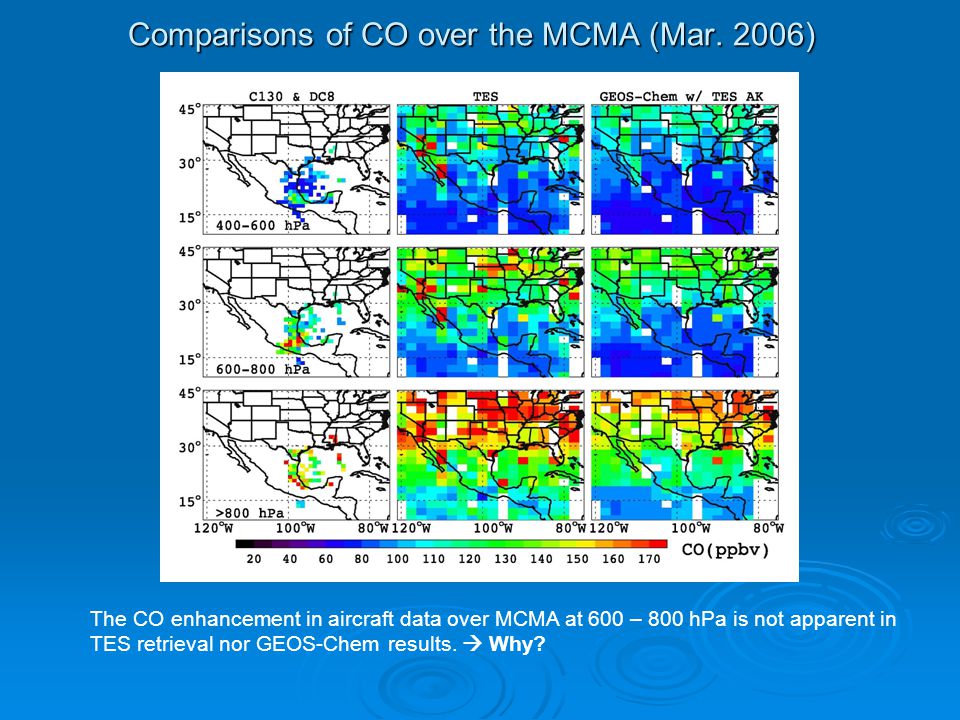 Comparisons of CO over the MCMA (Mar. 2006)

C130 & DC8

TES

GEOS-Chem w/ TES AK

45°

30°

15°

400-600 hPa

45°

30°

15°

600-800 hPa

45°

30°

15°

>800 hPa

120°W 100°W 80°W 120°W 100°W 80°W 120°W 100°W 80°W

20 40 60 80 100 110 120 130 140 150 160 170

CO(ppbv)

The CO enhancement in aircraft data over MCMA at 600 – 800 hPa is not apparent in TES retrieval nor GEOS-Chem results. → Why?